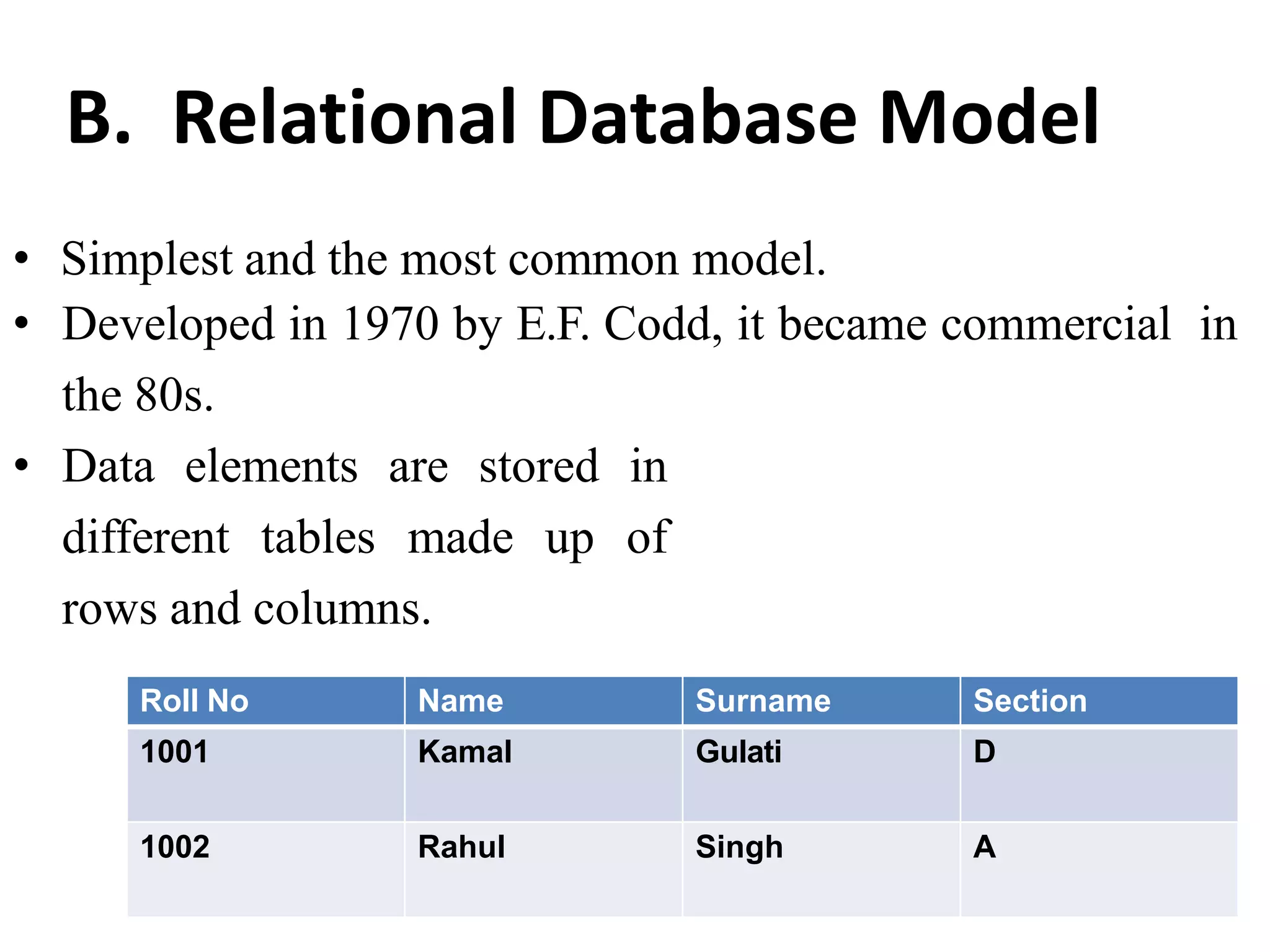 B. Relational Database Model

• Simplest and the most common model.
• Developed in 1970 by E.F. Codd, it became commercial in the 80s.
• Data elements are stored in different tables made up of rows and columns.

| Roll No | Name | Surname | Section |
|---|---|---|---|
| 1001 | Kamal | Gulati | D |
| 1002 | Rahul | Singh | A |